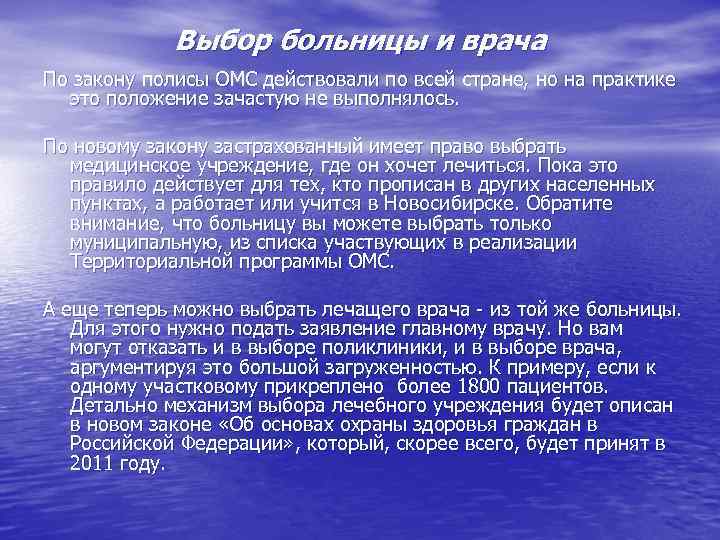 Выбор больницы и врача

По закону полисы ОМС действовали по всей стране, но на практике это положение зачастую не выполнялось.

По новому закону застрахованный имеет право выбрать медицинское учреждение, где он хочет лечиться. Пока это правило действует для тех, кто прописан в других населенных пунктах, а работает или учится в Новосибирске. Обратите внимание, что больницу вы можете выбрать только муниципальную, из списка участвующих в реализации Территориальной программы ОМС.

А еще теперь можно выбрать лечащего врача - из той же больницы. Для этого нужно подать заявление главному врачу. Но вам могут отказать и в выборе поликлиники, и в выборе врача, аргументируя это большой загруженностью. К примеру, если к одному участковому прикреплено более 1800 пациентов. Детально механизм выбора лечебного учреждения будет описан в новом законе «Об основах охраны здоровья граждан в Российской Федерации», который, скорее всего, будет принят в 2011 году.